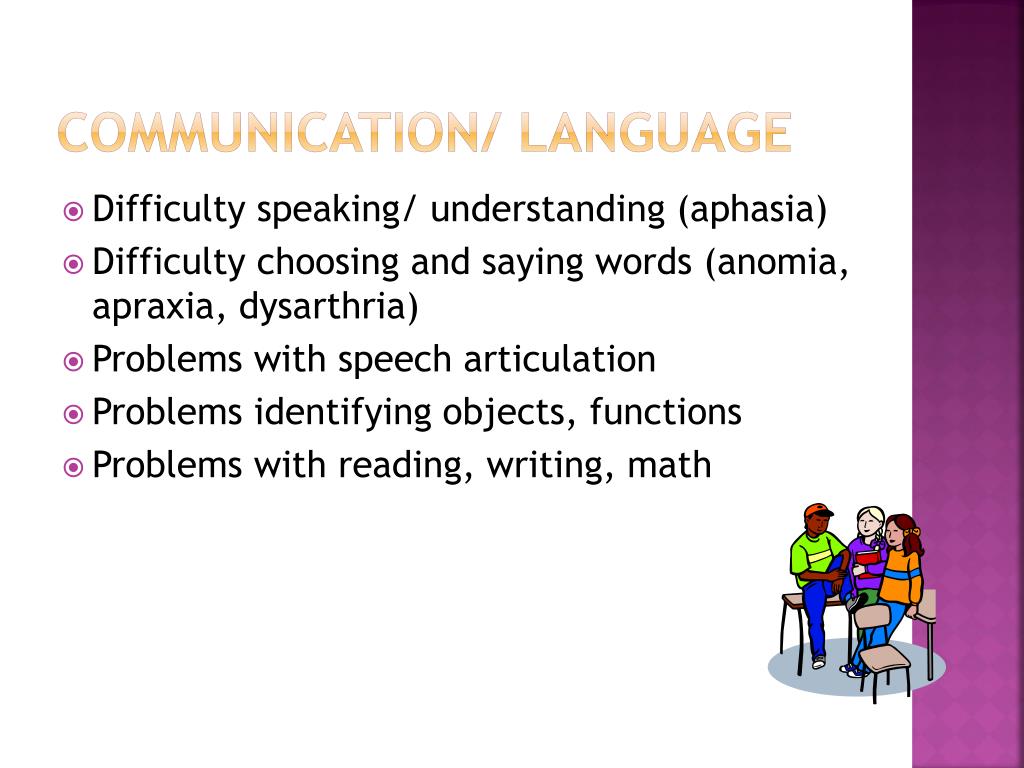 COMMUNICATION/ LANGUAGE

Difficulty speaking/ understanding (aphasia)
Difficulty choosing and saying words (anomia, apraxia, dysarthria)
Problems with speech articulation
Problems identifying objects, functions
Problems with reading, writing, math